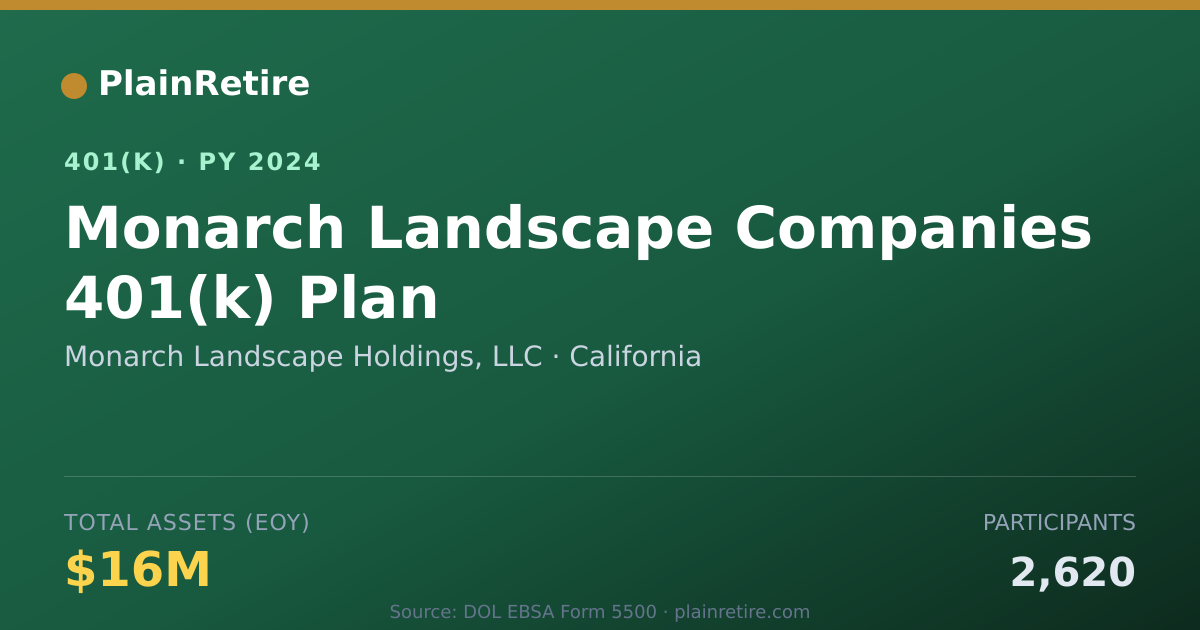 PlainRetire

401(K) · PY 2024

Monarch Landscape Companies 401(k) Plan

Monarch Landscape Holdings, LLC · California

TOTAL ASSETS (EOY)

$16M

PARTICIPANTS

2,620

Source: DOL EBSA Form 5500 · plainretire.com